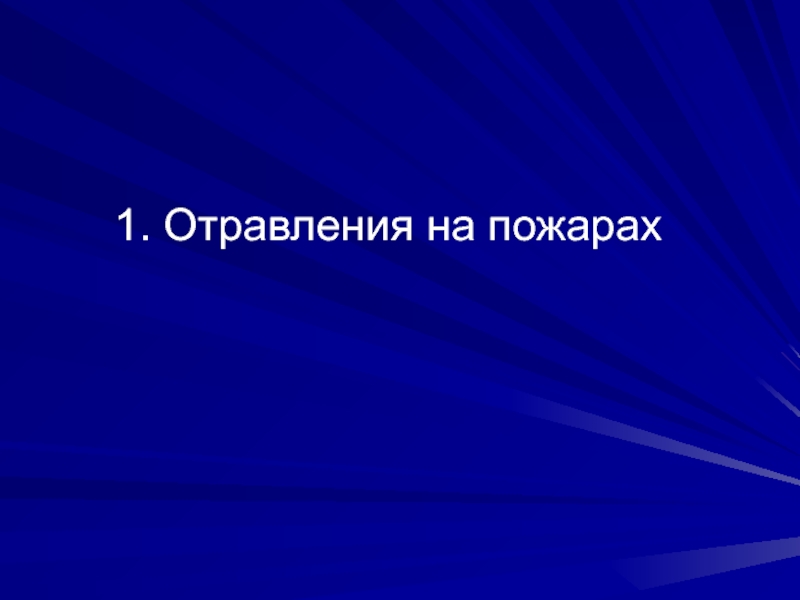 1. Отравления на пожарах